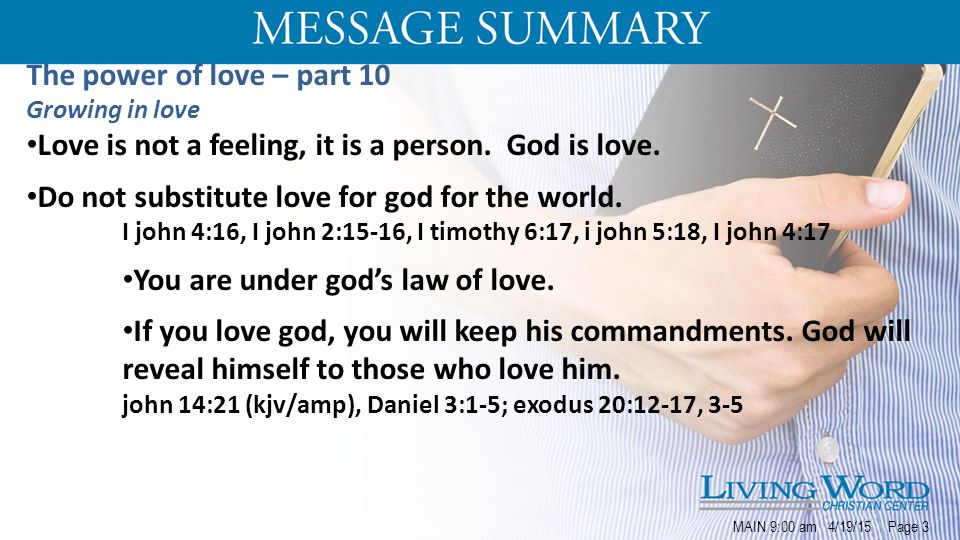 MESSAGE SUMMARY

The power of love – part 10

Growing in love

•Love is not a feeling, it is a person. God is love.

•Do not substitute love for god for the world.

I john 4:16, I john 2:15-16, I timothy 6:17, i john 5:18, I john 4:17

•You are under god's law of love.

•If you love god, you will keep his commandments. God will reveal himself to those who love him.

john 14:21 (kjv/amp), Daniel 3:1-5; exodus 20:12-17, 3-5

LIVING WORD
CHRISTIAN CENTER

MAIN 9:00 am 4/19/15 Page 3